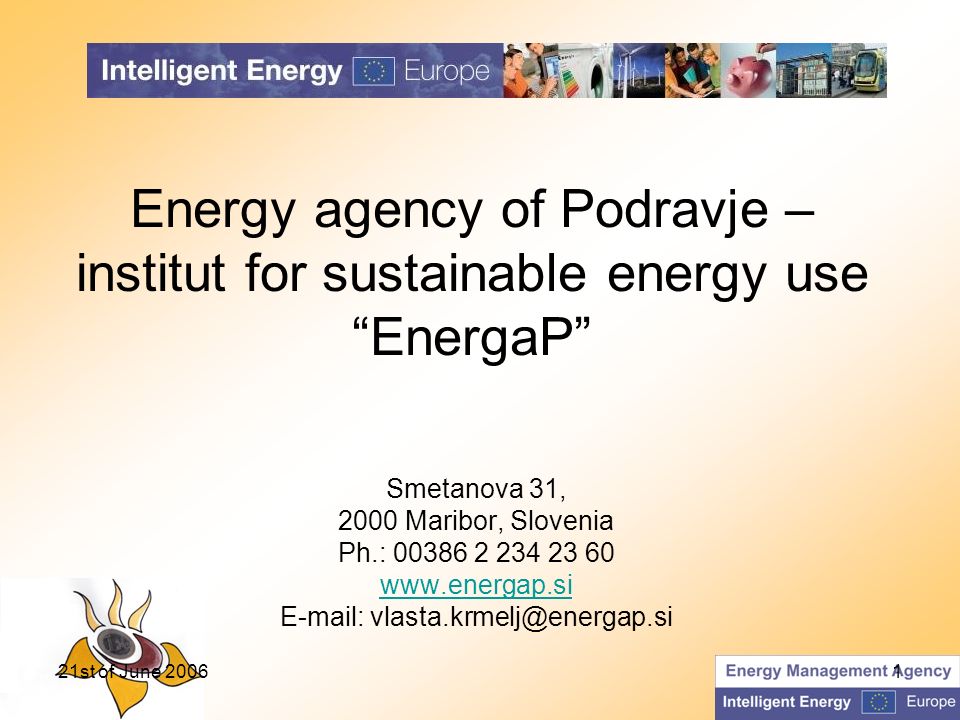 Intelligent Energy Europe

Energy agency of Podravje – institut for sustainable energy use “EnergaP”

Smetanova 31,
2000 Maribor, Slovenia
Ph.: 00386 2 234 23 60
www.energap.si
E-mail: vlasta.krmelj@energap.si

21st of June 2006

1

Energy Management Agency
Intelligent Energy Europe